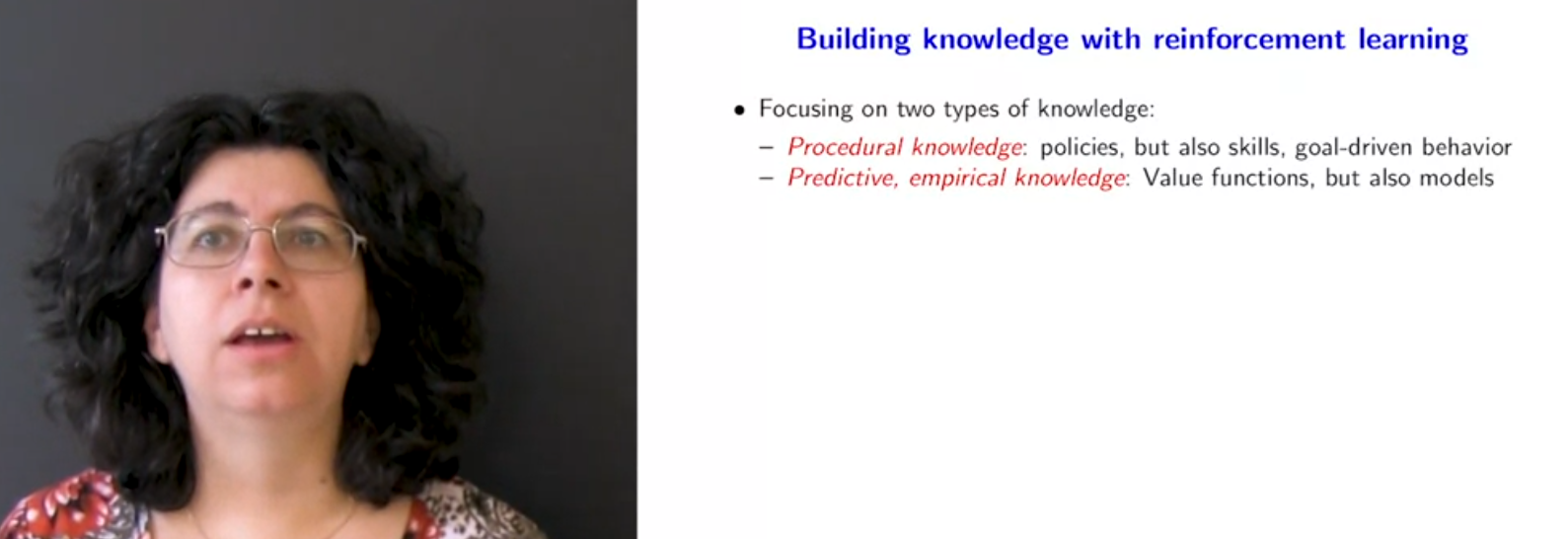 Building knowledge with reinforcement learning

• Focusing on two types of knowledge:
 – Procedural knowledge: policies, but also skills, goal-driven behavior
 – Predictive, empirical knowledge: Value functions, but also models